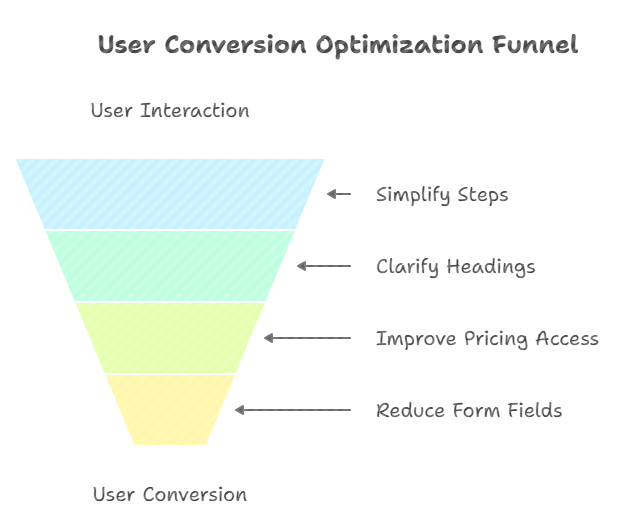 User Conversion Optimization Funnel

User Interaction

Simplify Steps

Clarify Headings

Improve Pricing Access

Reduce Form Fields

User Conversion